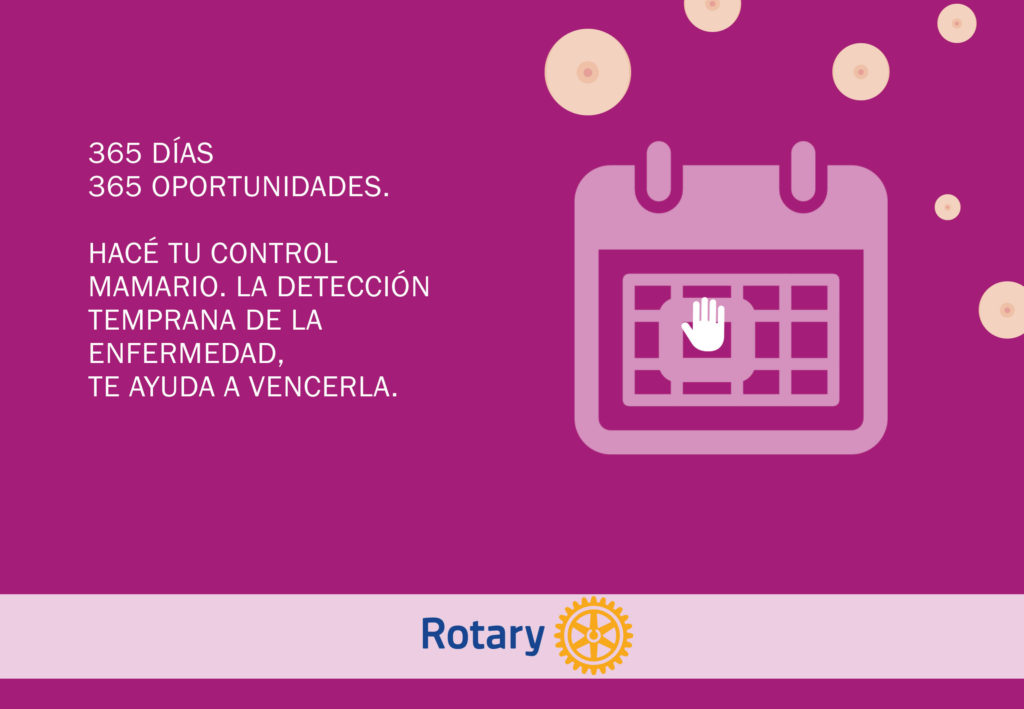 365 DÍAS
365 OPORTUNIDADES.

HACÉ TU CONTROL MAMARIO. LA DETECCIÓN TEMPRANA DE LA ENFERMEDAD, TE AYUDA A VENCERLA.

Rotary